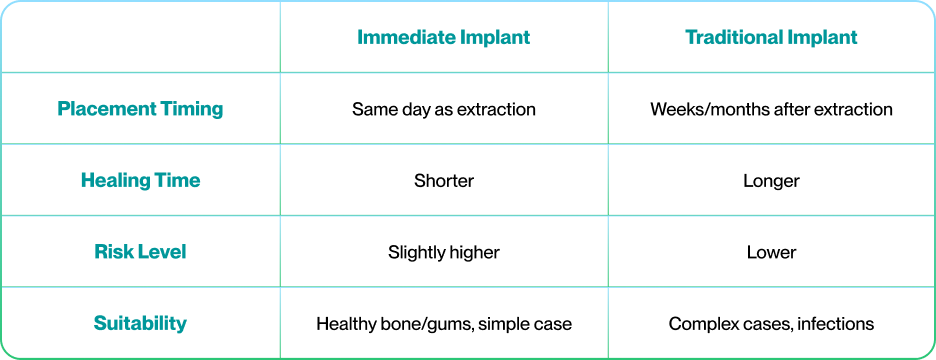 | | Immediate Implant | Traditional Implant |
|---|---|---|
| Placement Timing | Same day as extraction | Weeks/months after extraction |
| Healing Time | Shorter | Longer |
| Risk Level | Slightly higher | Lower |
| Suitability | Healthy bone/gums, simple case | Complex cases, infections |